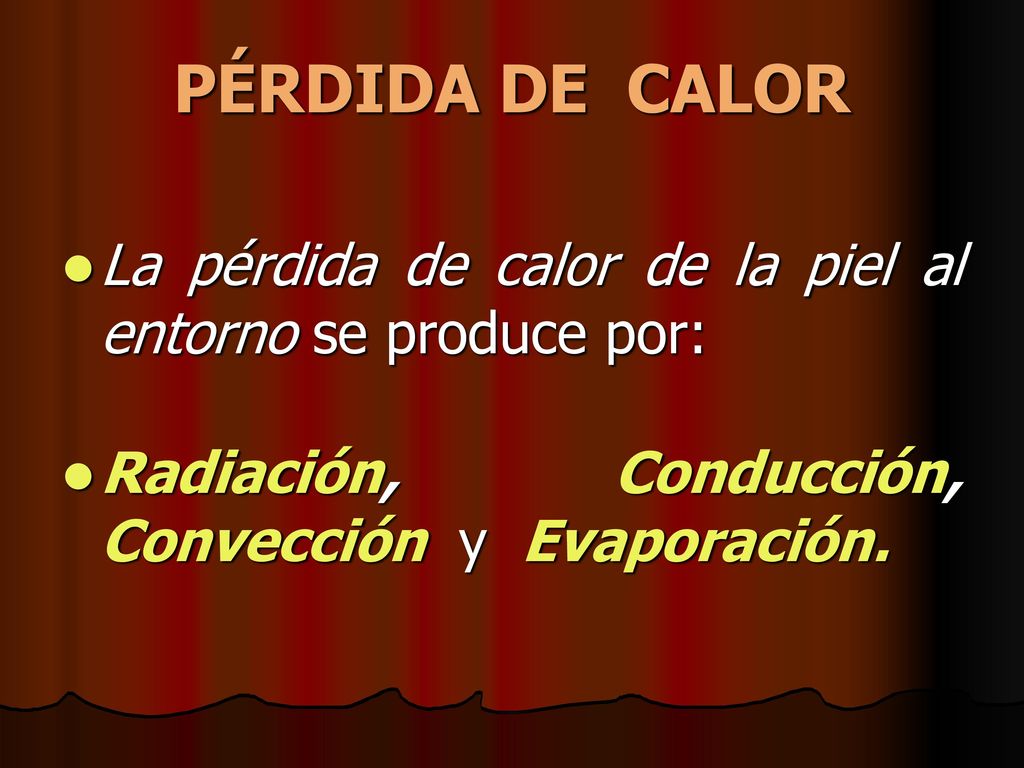 PÉRDIDA DE CALOR

La pérdida de calor de la piel al entorno se produce por:

Radiación, Conducción, Convección y Evaporación.